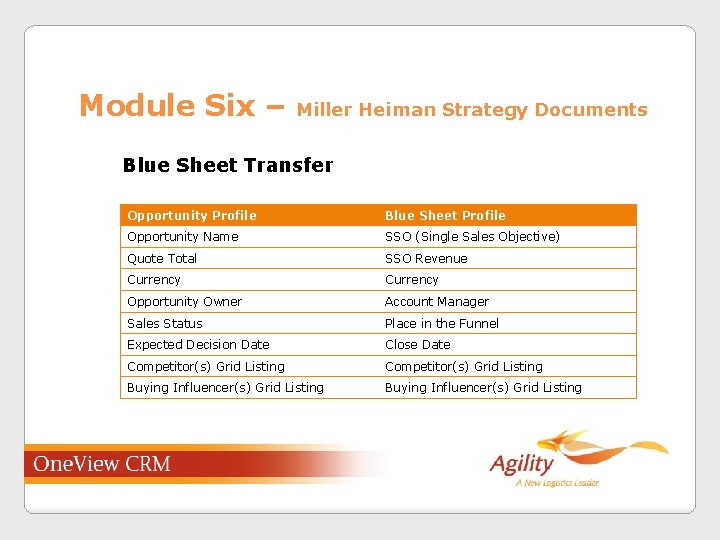 Module Six – Miller Heiman Strategy Documents

Blue Sheet Transfer

| Opportunity Profile | Blue Sheet Profile |
|---|---|
| Opportunity Name | SSO (Single Sales Objective) |
| Quote Total | SSO Revenue |
| Currency | Currency |
| Opportunity Owner | Account Manager |
| Sales Status | Place in the Funnel |
| Expected Decision Date | Close Date |
| Competitor(s) Grid Listing | Competitor(s) Grid Listing |
| Buying Influencer(s) Grid Listing | Buying Influencer(s) Grid Listing |

OneView CRM

Agility
A New Logistics Leader